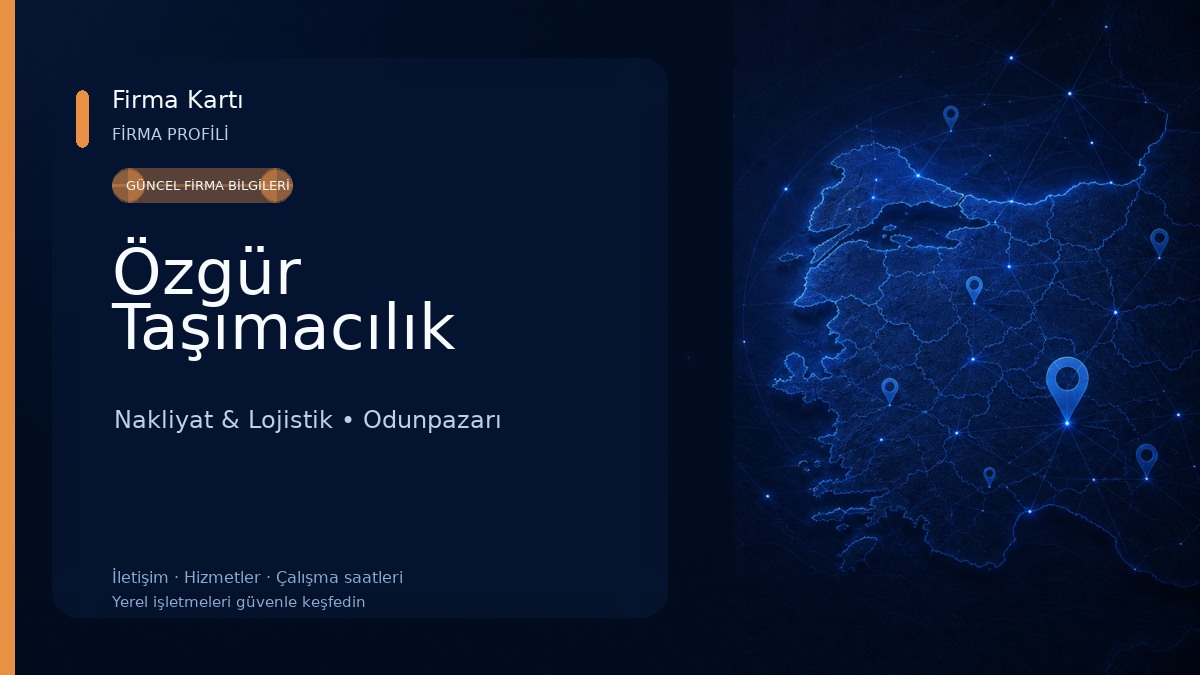 Firma Kartı
FİRMA PROFİLİ

GÜNCEL FİRMA BİLGİLERİ

Özgür Taşımacılık

Nakliyat & Lojistik • Odunpazarı

İletişim · Hizmetler · Çalışma saatleri
Yerel işletmeleri güvenle keşfedin